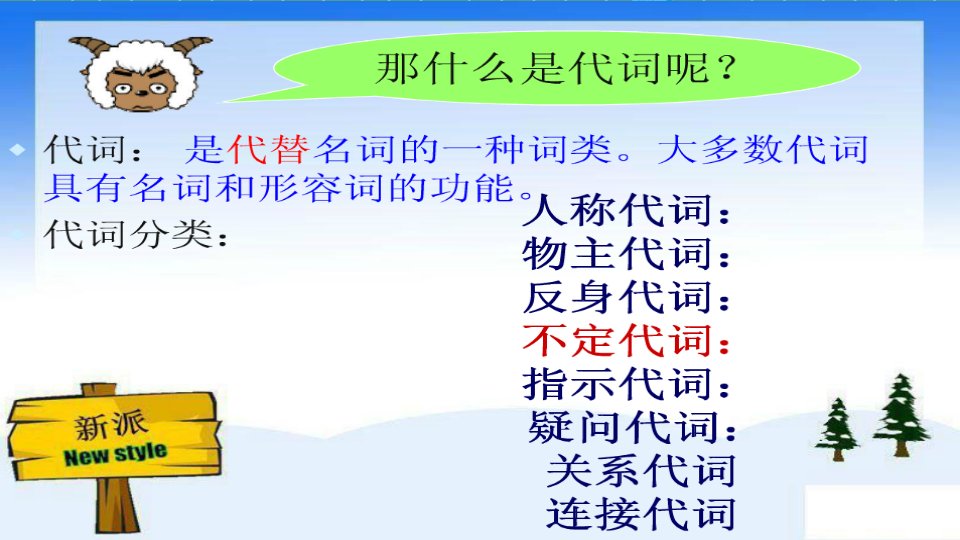 那什么是代词呢？

代词： 是代替名词的一种词类。大多数代词具有名词和形容词的功能。

代词分类：

人称代词：
物主代词：
反身代词：
不定代词：
指示代词：
疑问代词：
关系代词
连接代词

新派
New style